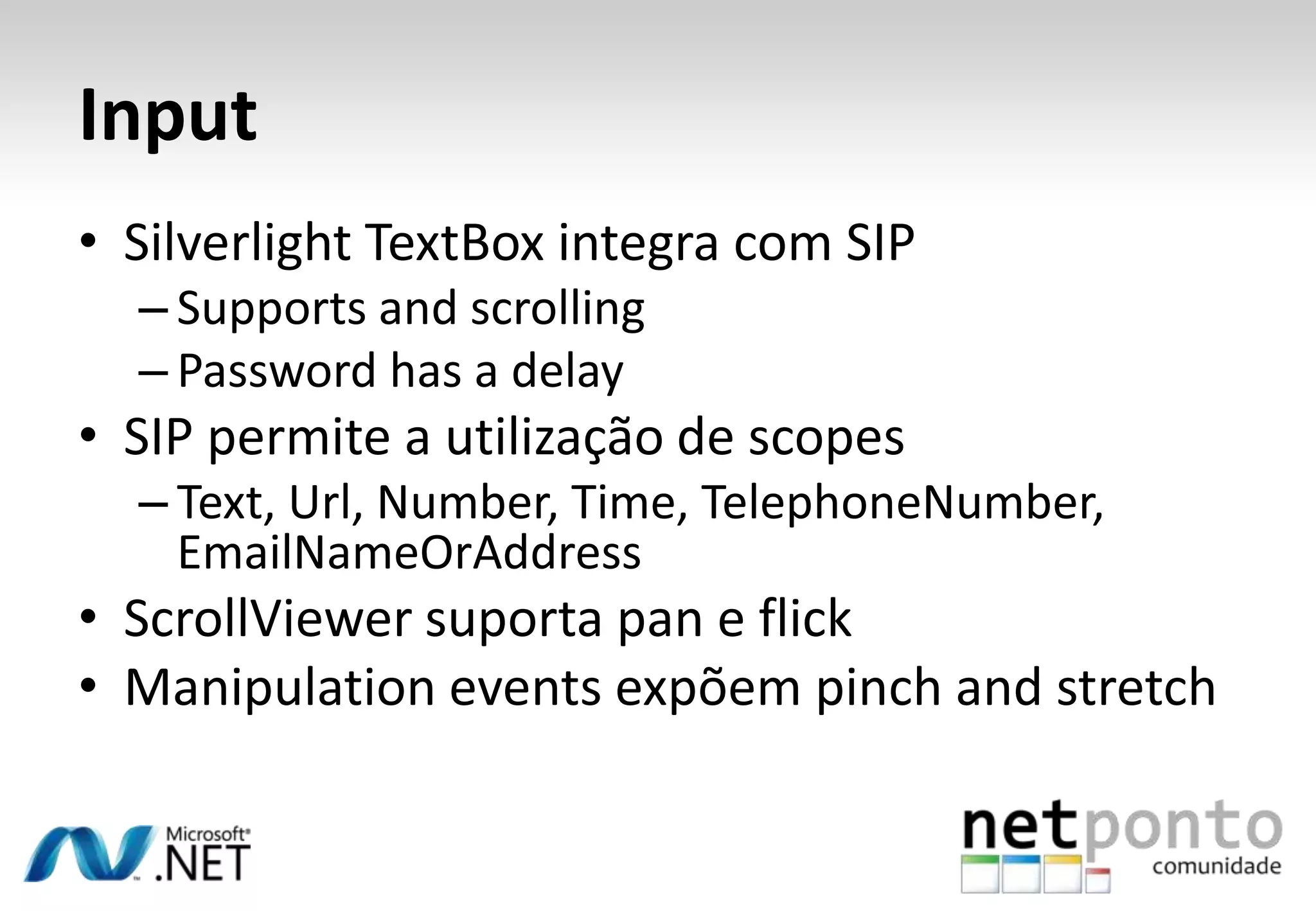 Input

• Silverlight TextBox integra com SIP
  – Supports and scrolling
  – Password has a delay
• SIP permite a utilização de scopes
  – Text, Url, Number, Time, TelephoneNumber, EmailNameOrAddress
• ScrollViewer suporta pan e flick
• Manipulation events expõem pinch and stretch

Microsoft® .NET

netponto comunidade